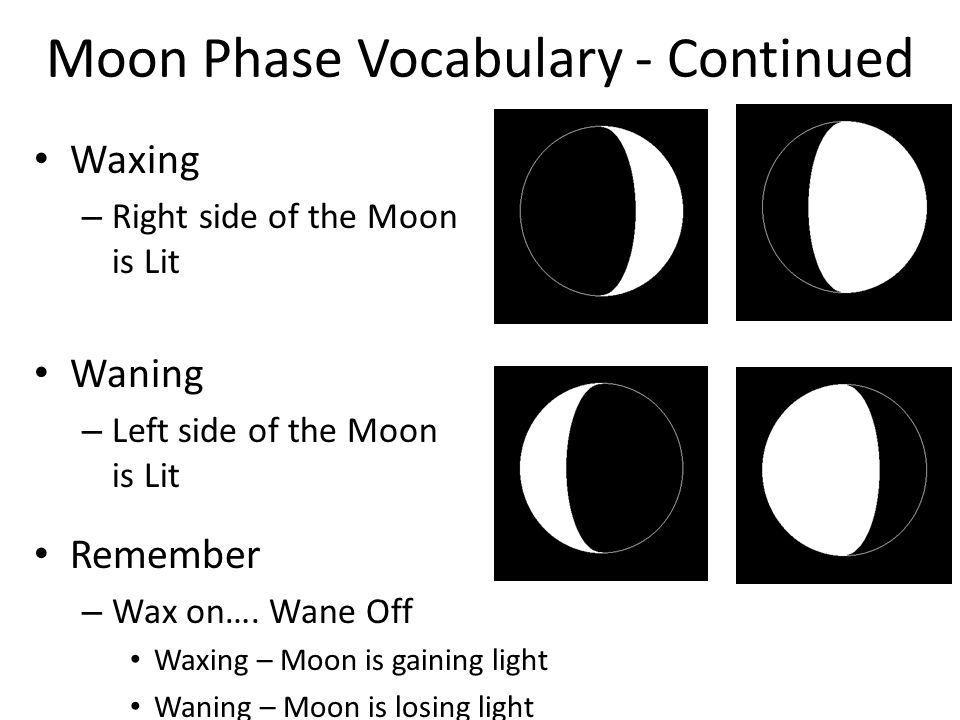 Moon Phase Vocabulary - Continued

• Waxing
– Right side of the Moon is Lit

• Waning
– Left side of the Moon is Lit

• Remember
– Wax on…. Wane Off
• Waxing – Moon is gaining light
• Waning – Moon is losing light